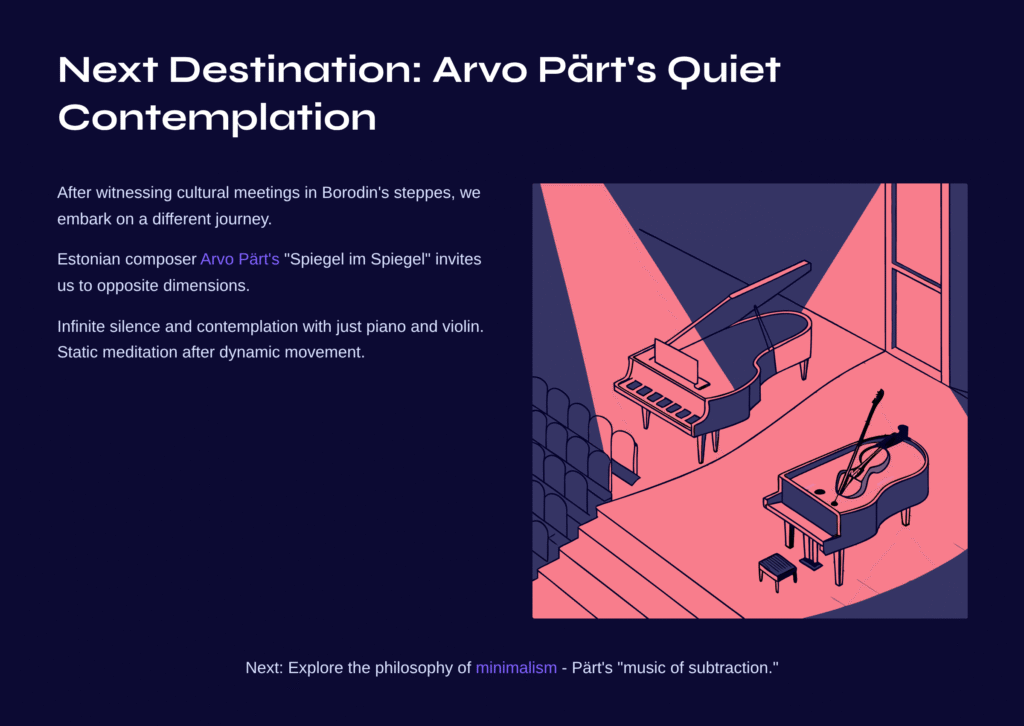 Next Destination: Arvo Pärt's Quiet Contemplation

After witnessing cultural meetings in Borodin's steppes, we embark on a different journey.

Estonian composer Arvo Pärt's "Spiegel im Spiegel" invites us to opposite dimensions.

Infinite silence and contemplation with just piano and violin. Static meditation after dynamic movement.

Next: Explore the philosophy of minimalism - Pärt's "music of subtraction."